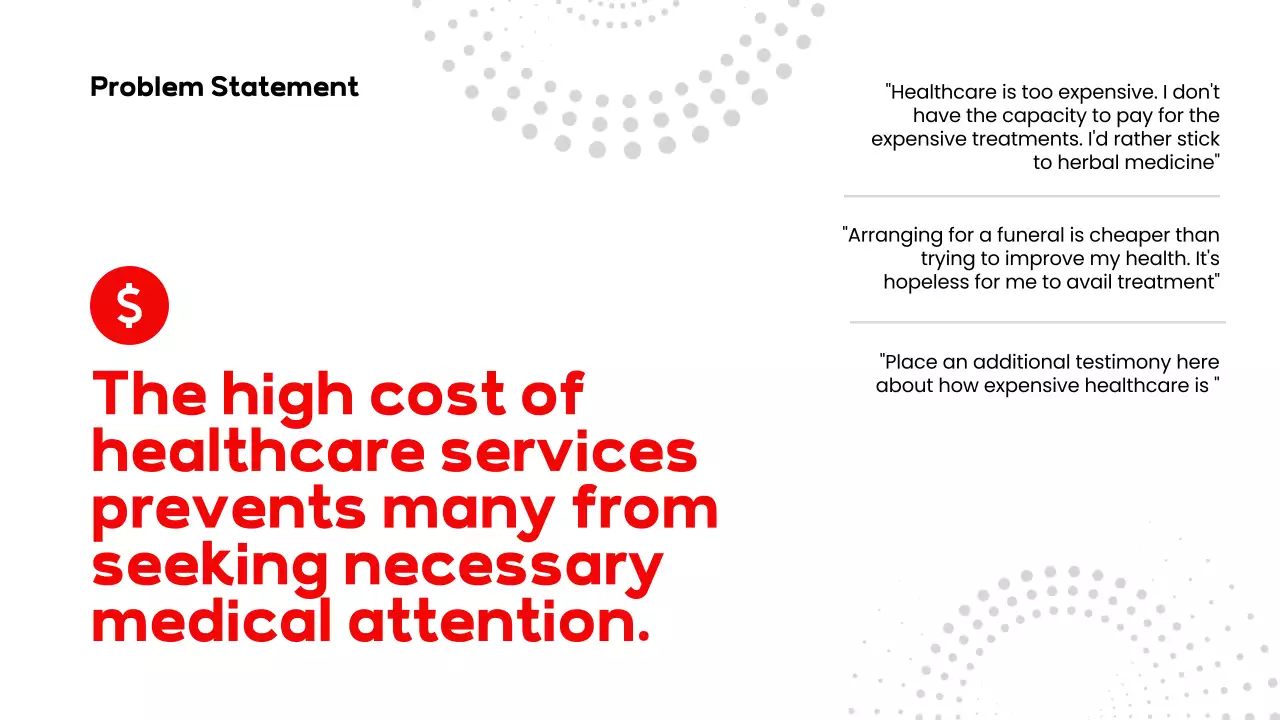 Problem Statement

$

The high cost of healthcare services prevents many from seeking necessary medical attention.

"Healthcare is too expensive. I don't have the capacity to pay for the expensive treatments. I'd rather stick to herbal medicine"

"Arranging for a funeral is cheaper than trying to improve my health. It's hopeless for me to avail treatment"

"Place an additional testimony here about how expensive healthcare is "